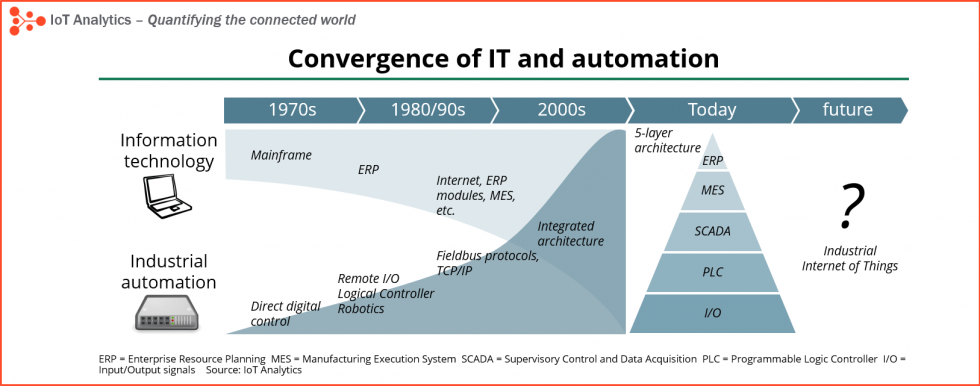 IoT Analytics – Quantifying the connected world

Convergence of IT and automation

1970s
1980/90s
2000s
Today
future

Information technology

Industrial automation

Mainframe

ERP

Internet, ERP modules, MES, etc.

Integrated architecture

Fieldbus protocols, TCP/IP

Remote I/O
Logical Controller
Robotics

Direct digital control

5-layer architecture

ERP
MES
SCADA
PLC
I/O

?

Industrial Internet of Things

ERP = Enterprise Resource Planning MES = Manufacturing Execution System SCADA = Supervisory Control and Data Acquisition PLC = Programmable Logic Controller I/O = Input/Output signals Source: IoT Analytics